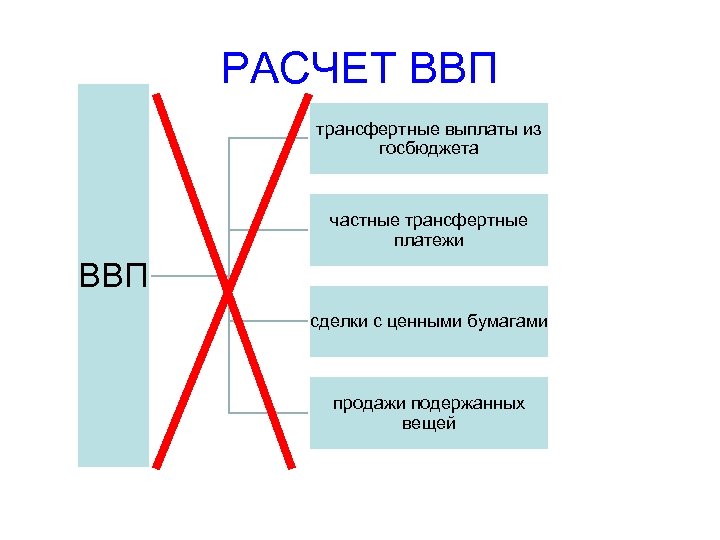 РАСЧЕТ ВВП

ВВП

трансфертные выплаты из госбюджета

частные трансфертные платежи

сделки с ценными бумагами

продажи подержанных вещей